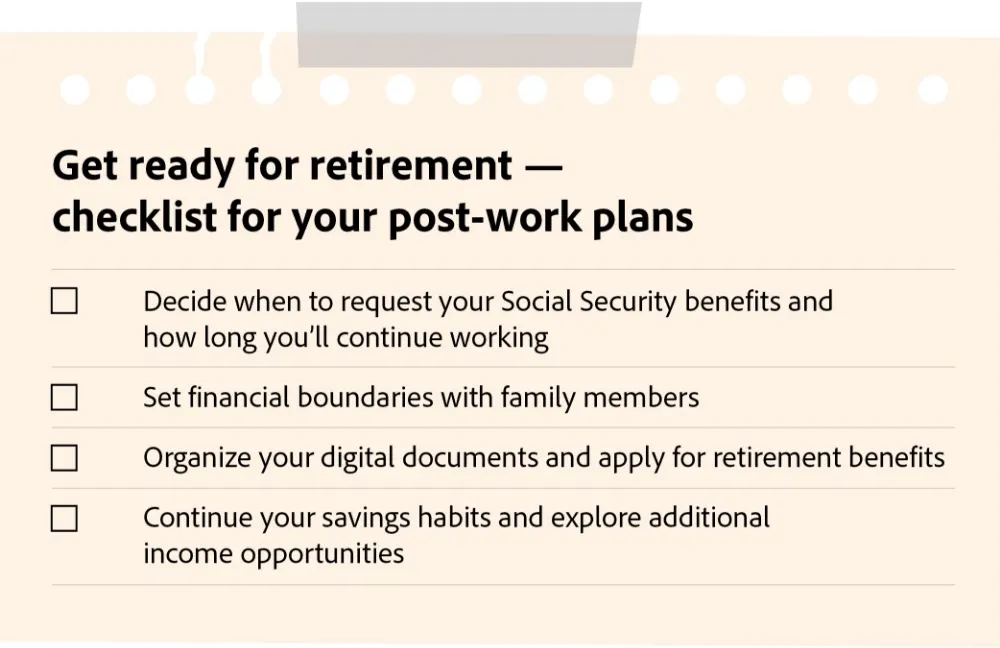 Get ready for retirement — checklist for your post-work plans

☐ Decide when to request your Social Security benefits and how long you'll continue working

☐ Set financial boundaries with family members

☐ Organize your digital documents and apply for retirement benefits

☐ Continue your savings habits and explore additional income opportunities